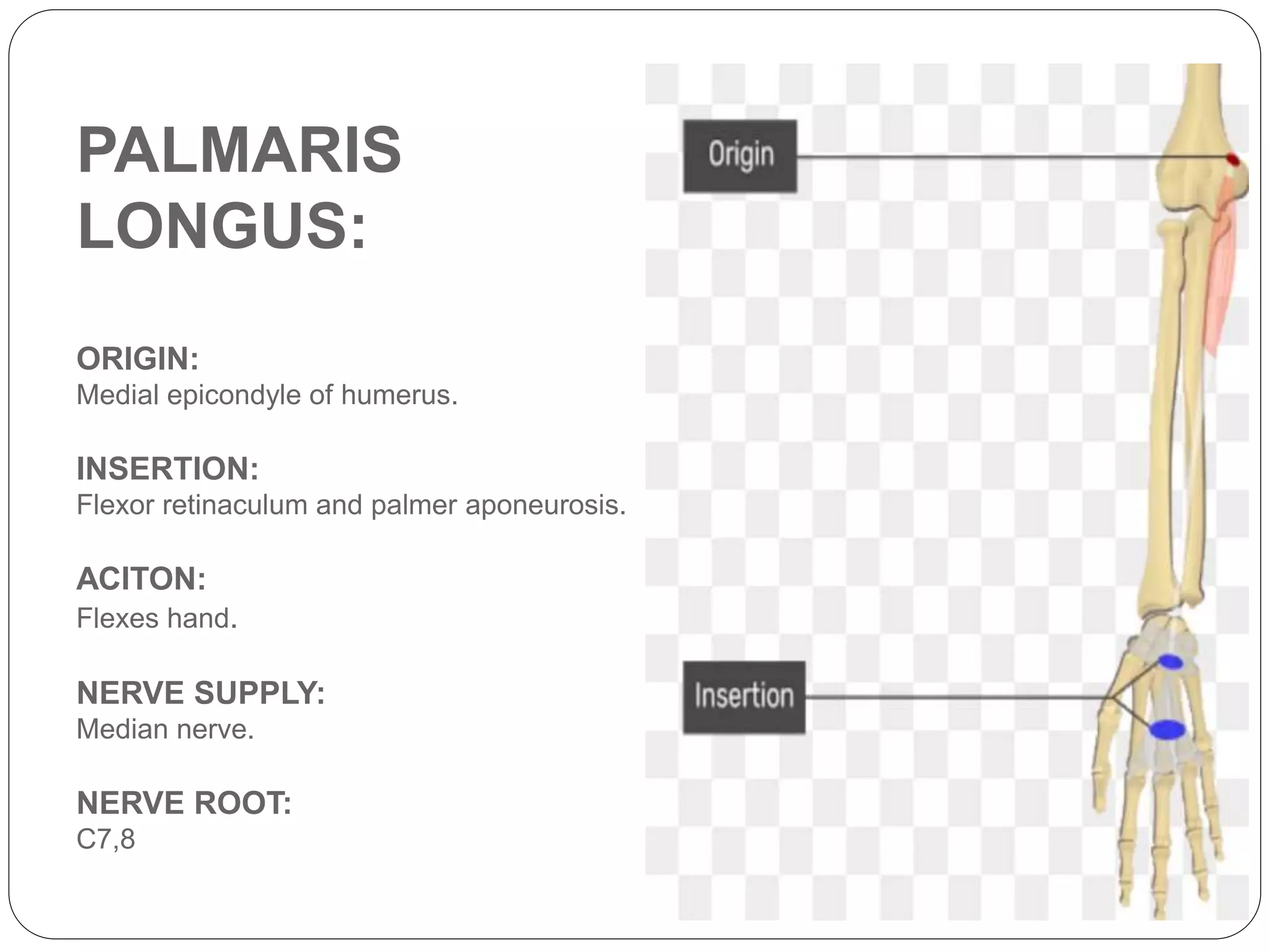 PALMARIS LONGUS:

ORIGIN:
Medial epicondyle of humerus.

INSERTION:
Flexor retinaculum and palmer aponeurosis.

ACITON:
Flexes hand.

NERVE SUPPLY:
Median nerve.

NERVE ROOT:
C7,8

Origin

Insertion